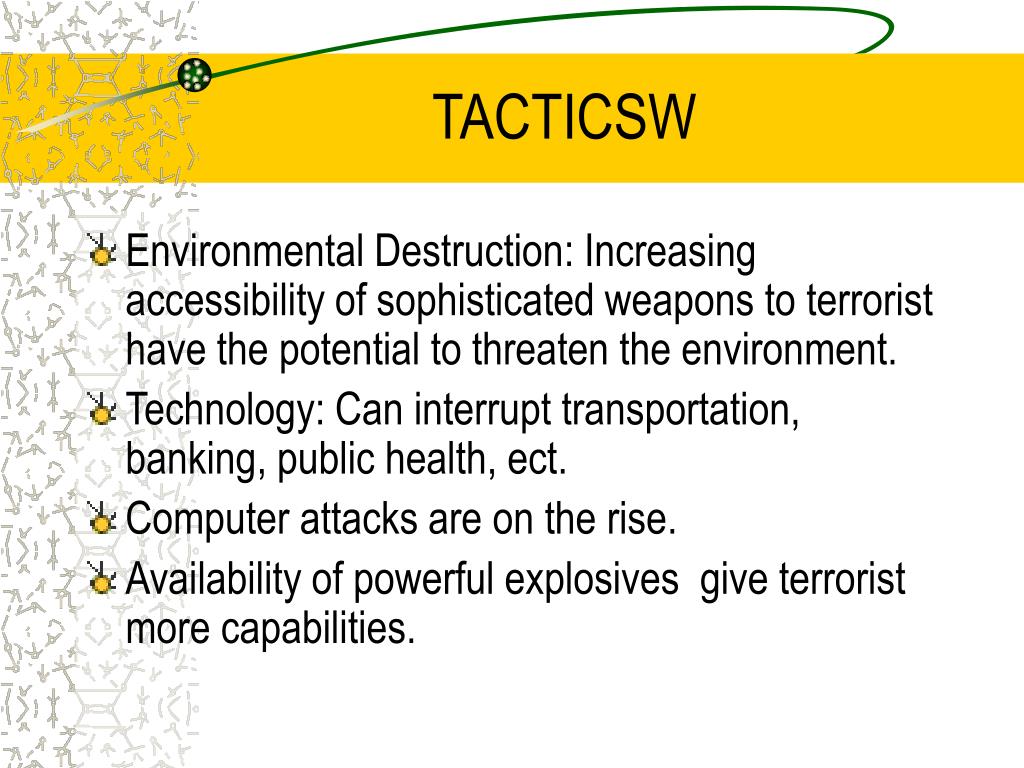 TACTICSW

Environmental Destruction: Increasing accessibility of sophisticated weapons to terrorist have the potential to threaten the environment.

Technology: Can interrupt transportation, banking, public health, ect.

Computer attacks are on the rise.

Availability of powerful explosives give terrorist more capabilities.